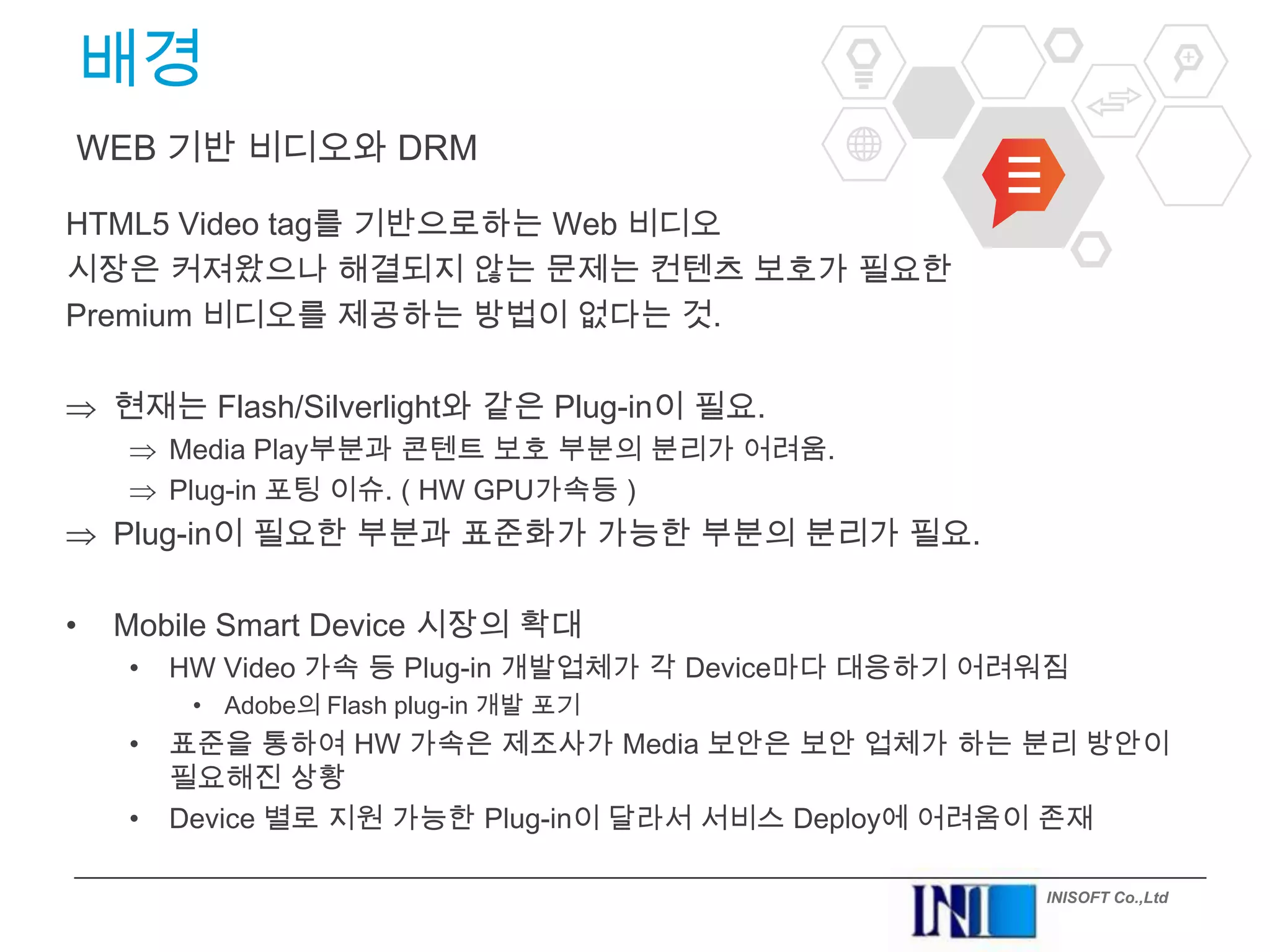 배경

WEB 기반 비디오와 DRM

HTML5 Video tag를 기반으로하는 Web 비디오 시장은 커져왔으나 해결되지 않는 문제는 컨텐츠 보호가 필요한 Premium 비디오를 제공하는 방법이 없다는 것.

⇒ 현재는 Flash/Silverlight와 같은 Plug-in이 필요.
⇒ Media Play부분과 콘텐트 보호 부분의 분리가 어려움.
⇒ Plug-in 포팅 이슈. ( HW GPU가속등 )
⇒ Plug-in이 필요한 부분과 표준화가 가능한 부분의 분리가 필요.

• Mobile Smart Device 시장의 확대
• HW Video 가속 등 Plug-in 개발업체가 각 Device마다 대응하기 어려워짐
• Adobe의 Flash plug-in 개발 포기
• 표준을 통하여 HW 가속은 제조사가 Media 보안은 보안 업체가 하는 분리 방안이 필요해진 상황
• Device 별로 지원 가능한 Plug-in이 달라서 서비스 Deploy에 어려움이 존재

INI
INISOFT Co.,Ltd